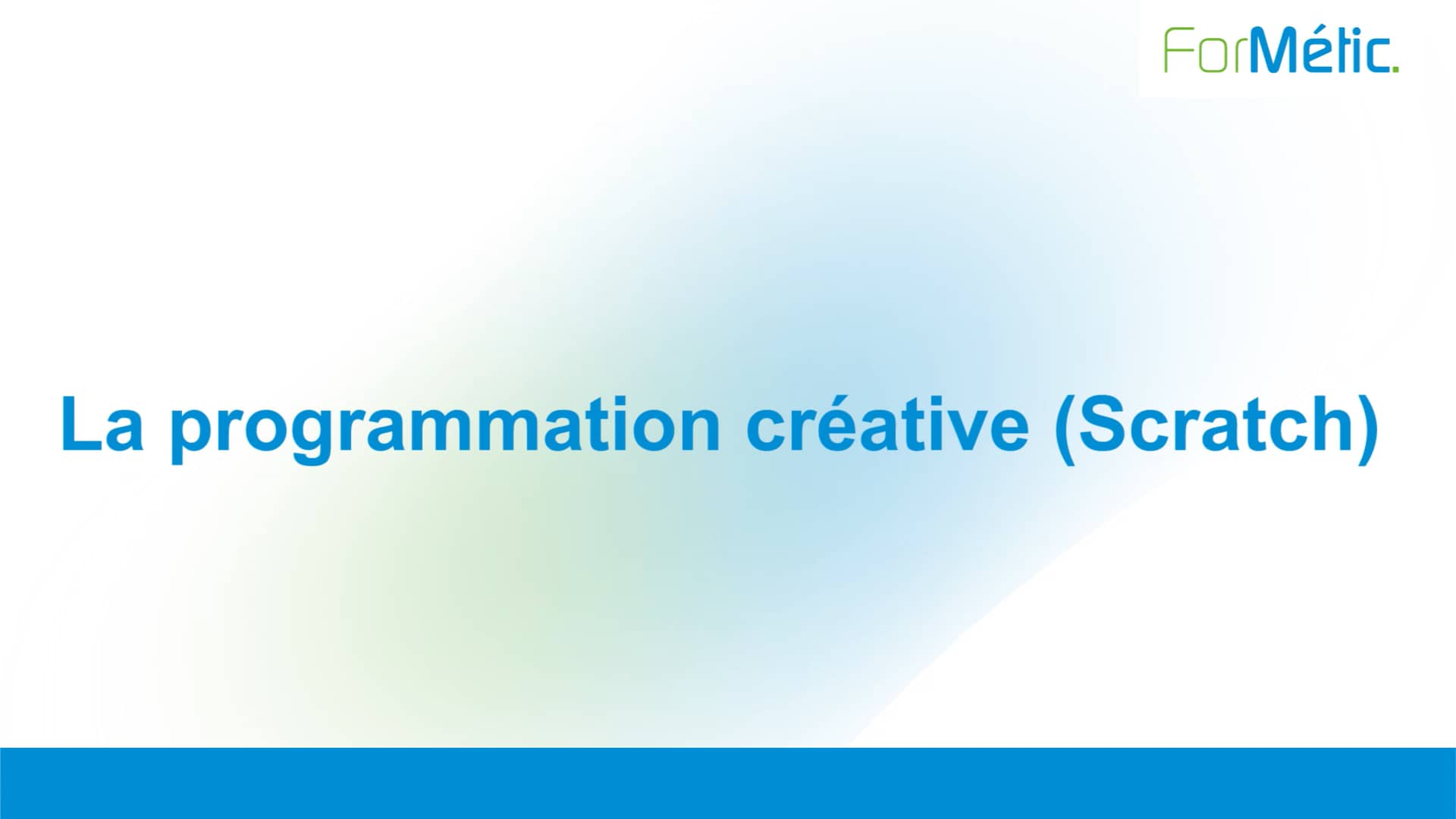 ForMétic.

La programmation créative (Scratch)